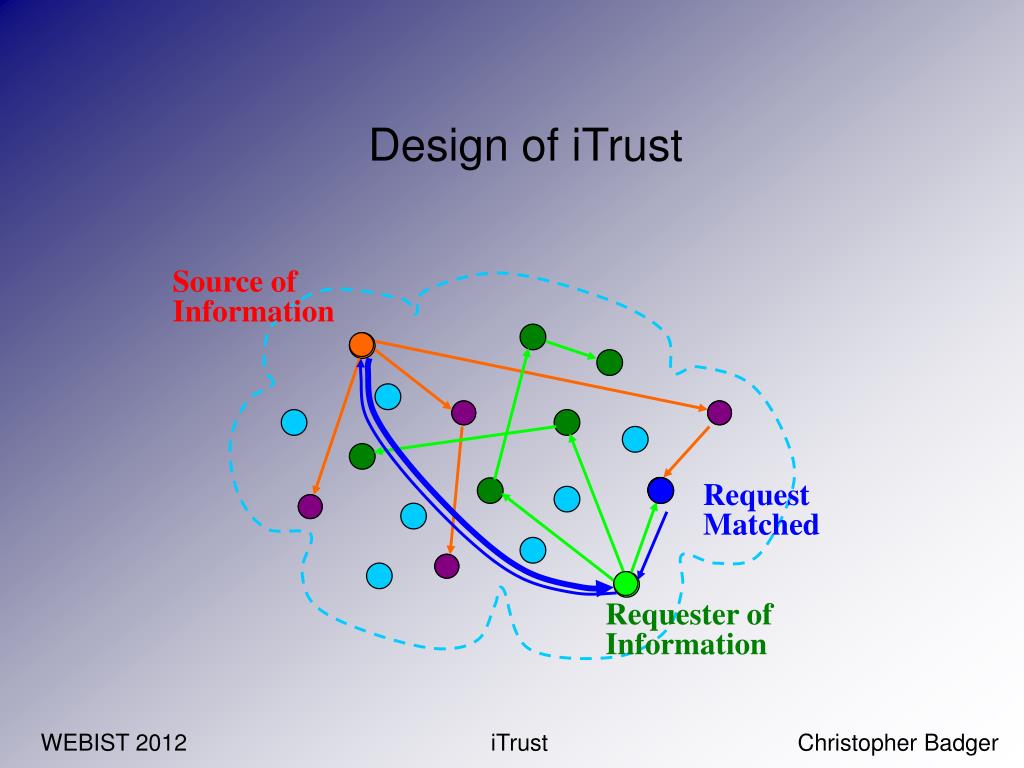 Design of iTrust

Source of Information

Request Matched

Requester of Information

WEBIST 2012

iTrust

Christopher Badger